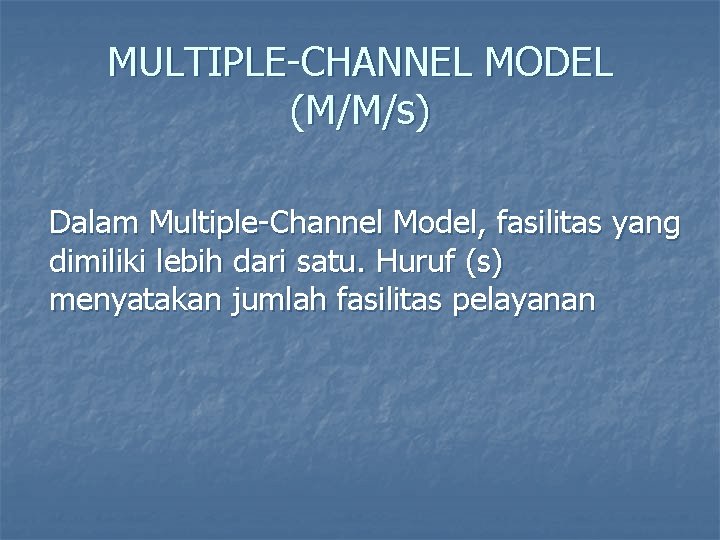 MULTIPLE-CHANNEL MODEL (M/M/s)

Dalam Multiple-Channel Model, fasilitas yang dimiliki lebih dari satu. Huruf (s) menyatakan jumlah fasilitas pelayanan